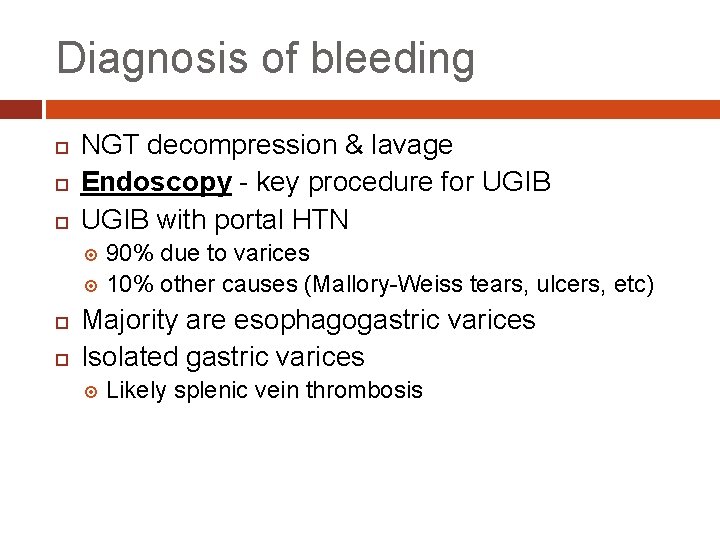 Diagnosis of bleeding

NGT decompression & lavage
Endoscopy - key procedure for UGIB
UGIB with portal HTN
90% due to varices
10% other causes (Mallory-Weiss tears, ulcers, etc)
Majority are esophagogastric varices
Isolated gastric varices
Likely splenic vein thrombosis